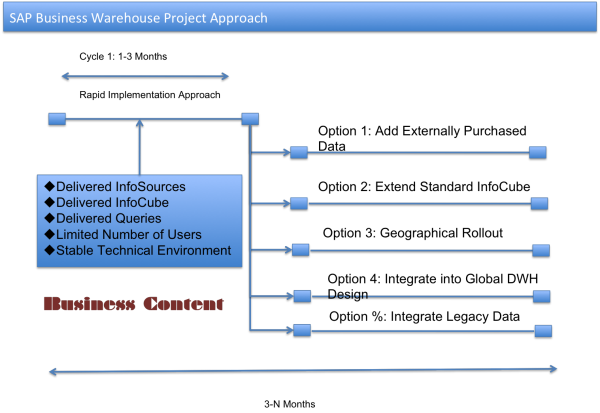 SAP Business Warehouse Project Approach

Cycle 1: 1-3 Months

Rapid Implementation Approach

◆Delivered InfoSources
◆Delivered InfoCube
◆Delivered Queries
◆Limited Number of Users
◆Stable Technical Environment

Business Content

Option 1: Add Externally Purchased Data

Option 2: Extend Standard InfoCube

Option 3: Geographical Rollout

Option 4: Integrate into Global DWH Design

Option %: Integrate Legacy Data

3-N Months